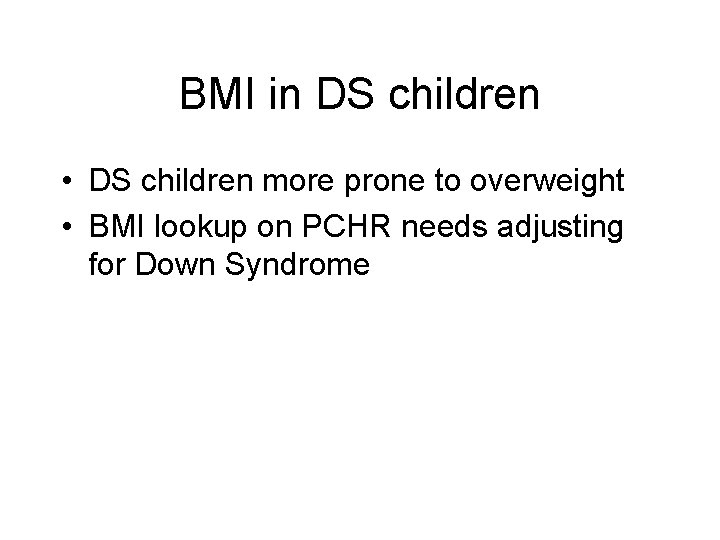 BMI in DS children

• DS children more prone to overweight
• BMI lookup on PCHR needs adjusting for Down Syndrome